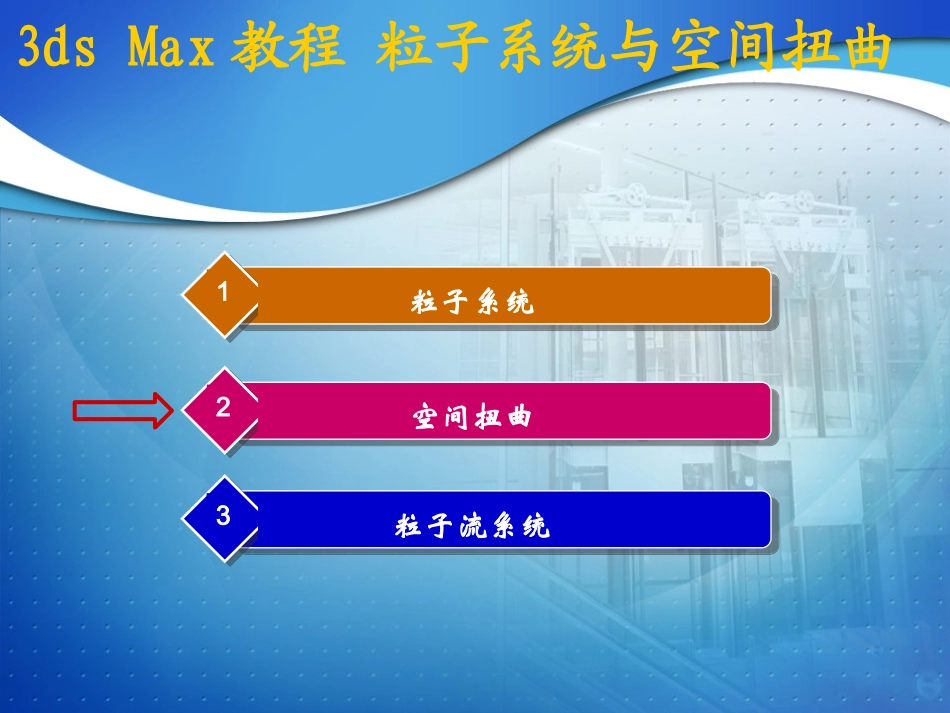 3ds Max 教程 粒子系统与空间扭曲

1
粒子系统

2
空间扭曲

3
粒子流系统